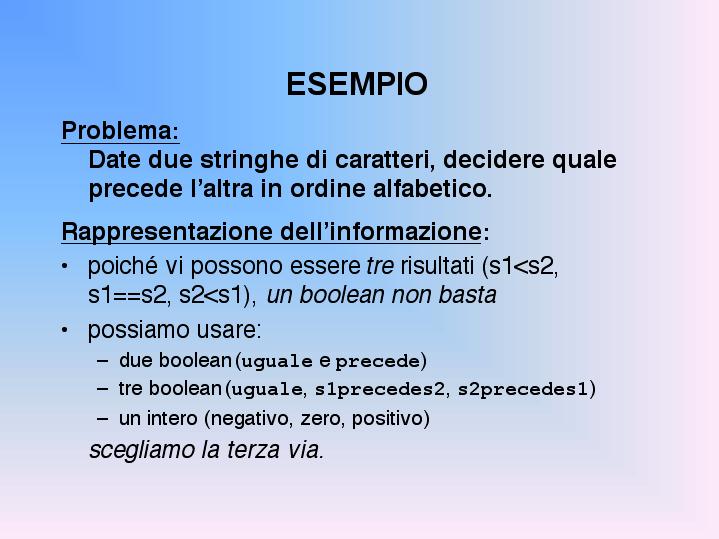 ESEMPIO

Problema:
Date due stringhe di caratteri, decidere quale precede l'altra in ordine alfabetico.

Rappresentazione dell'informazione:
• poiché vi possono essere tre risultati (s1<s2, s1==s2, s2<s1), un boolean non basta
• possiamo usare:
– due boolean (uguale e precede)
– tre boolean (uguale, s1precedes2, s2precedes1)
– un intero (negativo, zero, positivo)
scegliamo la terza via.